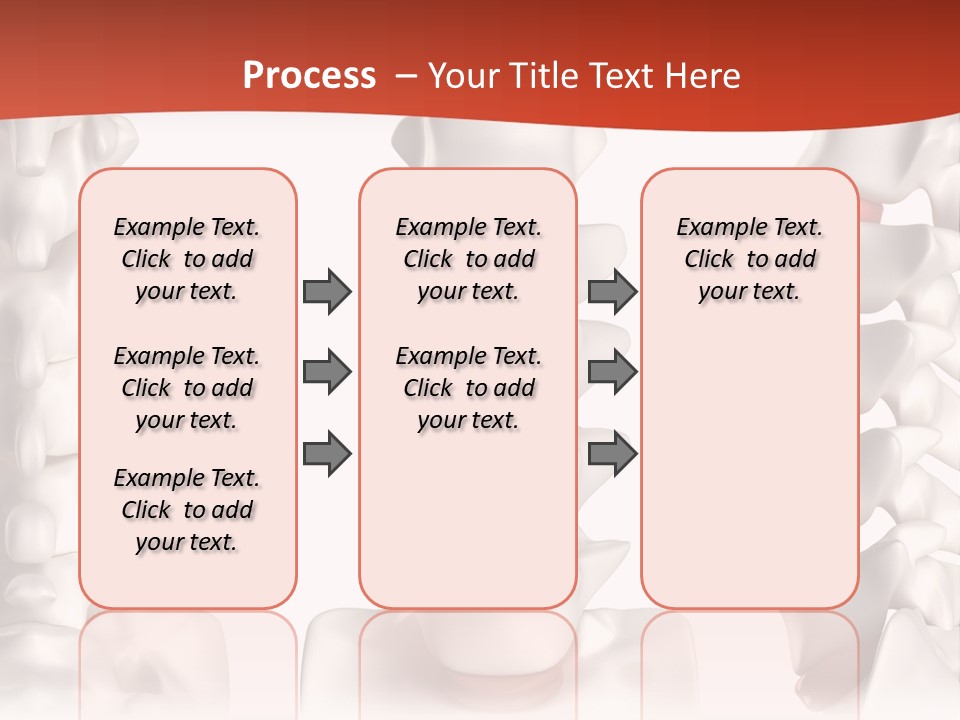 Process – Your Title Text Here

Example Text. Click to add your text.

Example Text. Click to add your text.

Example Text. Click to add your text.

Example Text. Click to add your text.

Example Text. Click to add your text.

Example Text. Click to add your text.